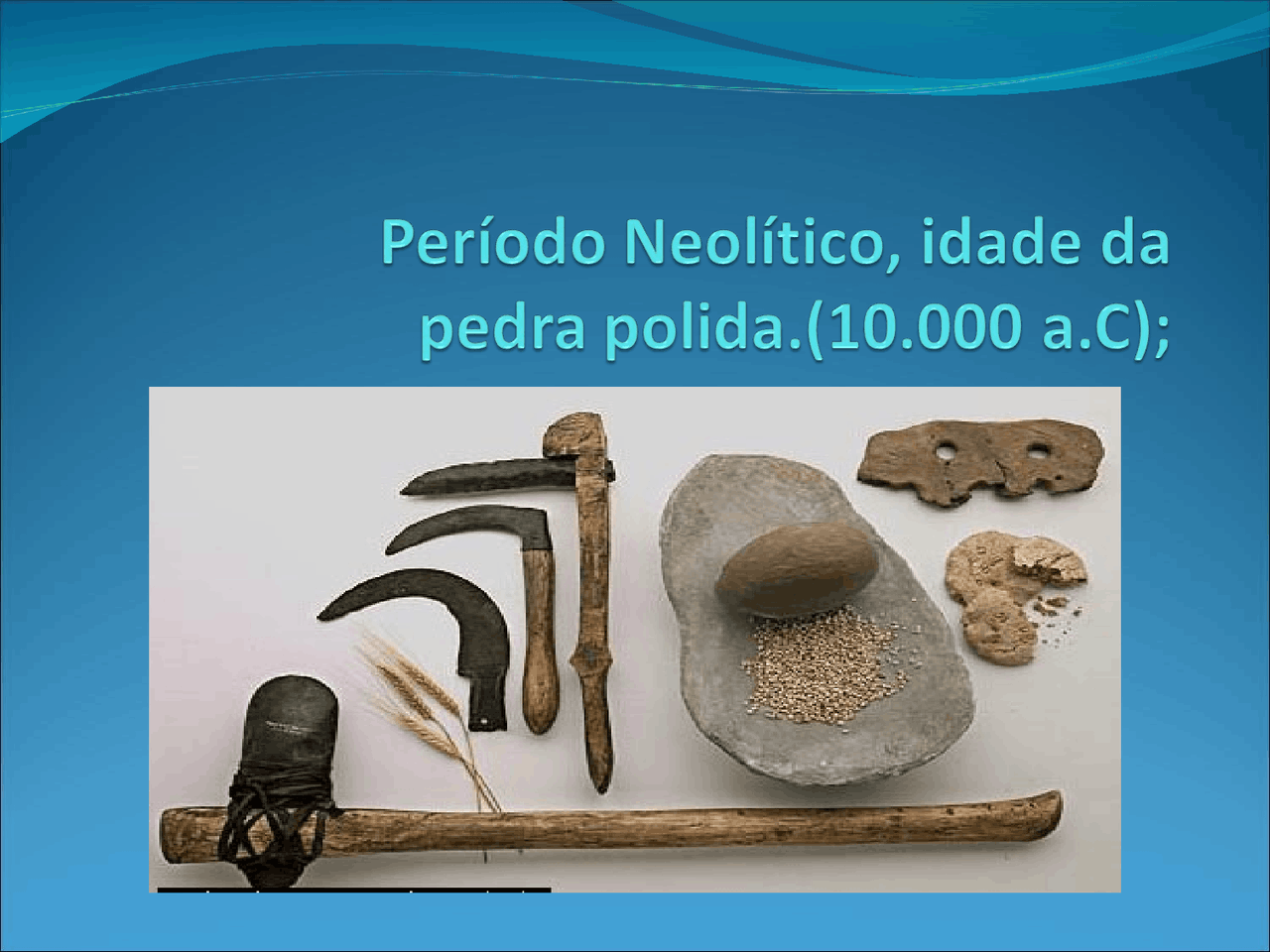 Período Neolítico, idade da pedra polida.(10.000 a.C);